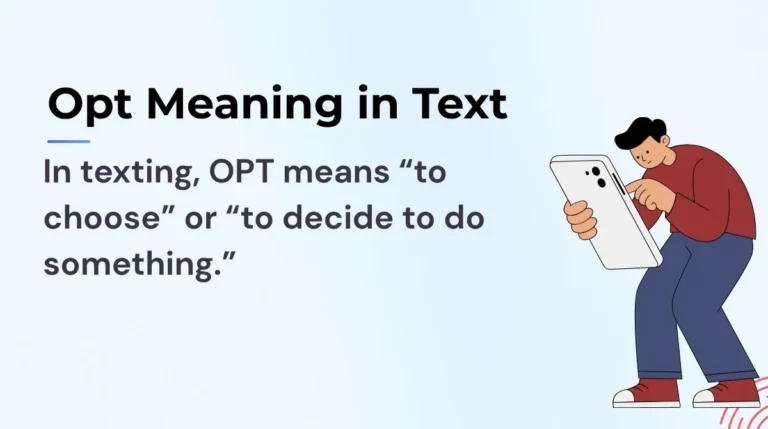 Opt Meaning in Text

In texting, OPT means “to choose” or “to decide to do something.”